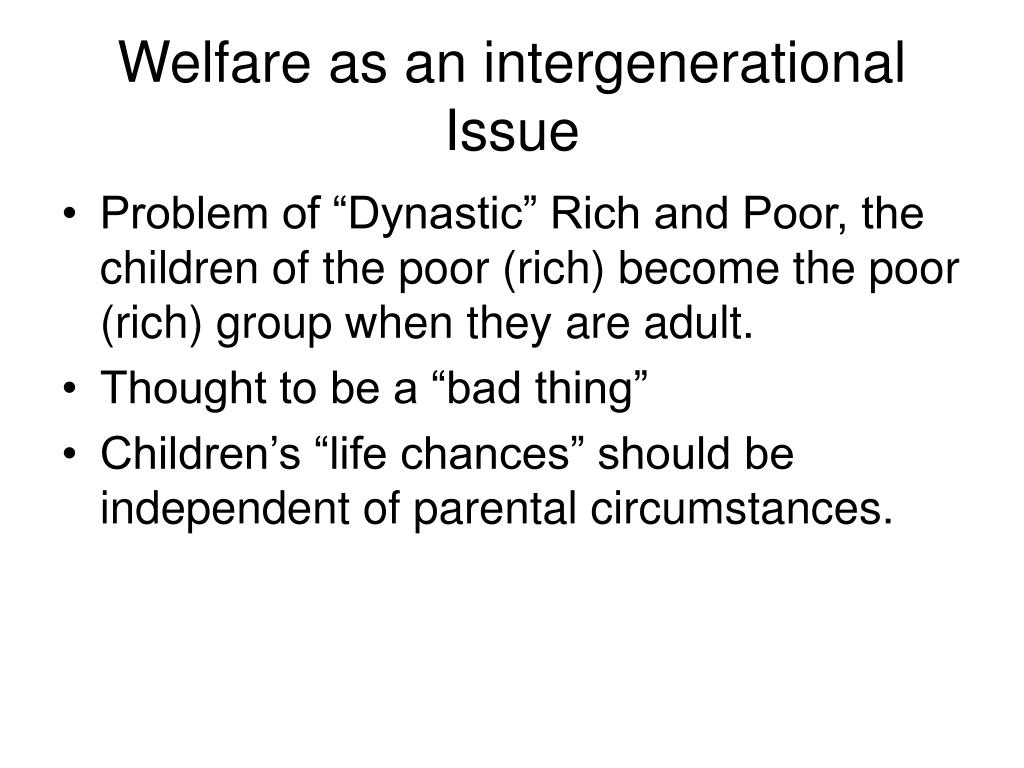 Welfare as an intergenerational Issue

• Problem of “Dynastic” Rich and Poor, the children of the poor (rich) become the poor (rich) group when they are adult.
• Thought to be a “bad thing”
• Children’s “life chances” should be independent of parental circumstances.